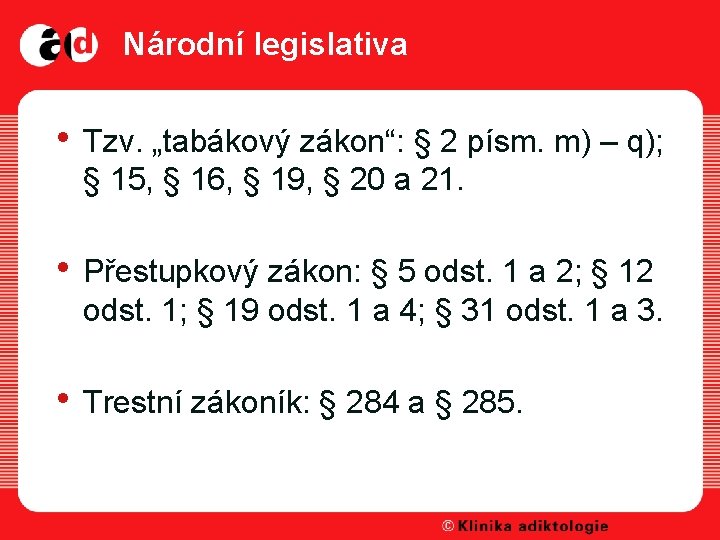 ad Národní legislativa

• Tzv. „tabákový zákon“: § 2 písm. m) – q); § 15, § 16, § 19, § 20 a 21.

• Přestupkový zákon: § 5 odst. 1 a 2; § 12 odst. 1; § 19 odst. 1 a 4; § 31 odst. 1 a 3.

• Trestní zákoník: § 284 a § 285.

© Klinika adiktologie